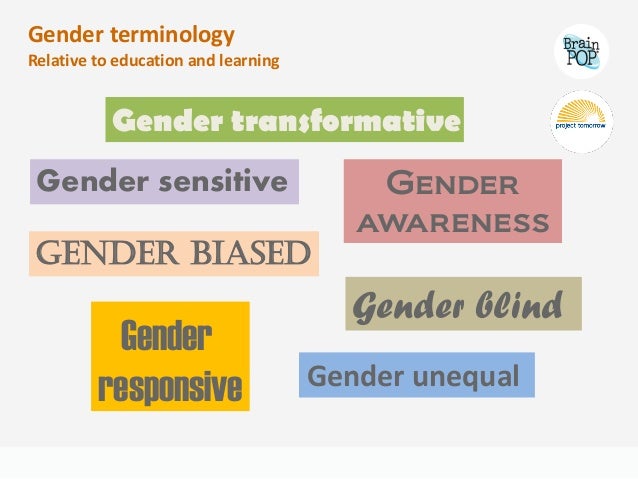 Gender terminology
Relative to education and learning

Brain POP

project tomorrow

Gender transformative

Gender sensitive

GENDER AWARENESS

GENDER BIASED

Gender blind

Gender responsive

Gender unequal